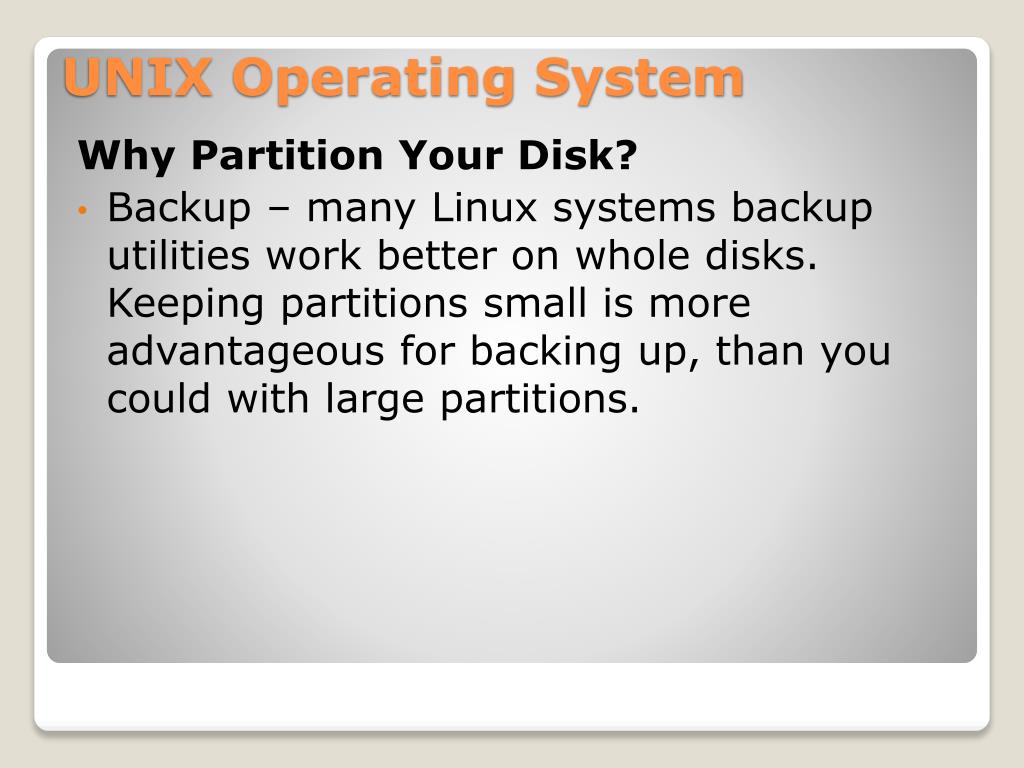 UNIX Operating System

Why Partition Your Disk?

• Backup – many Linux systems backup utilities work better on whole disks. Keeping partitions small is more advantageous for backing up, than you could with large partitions.